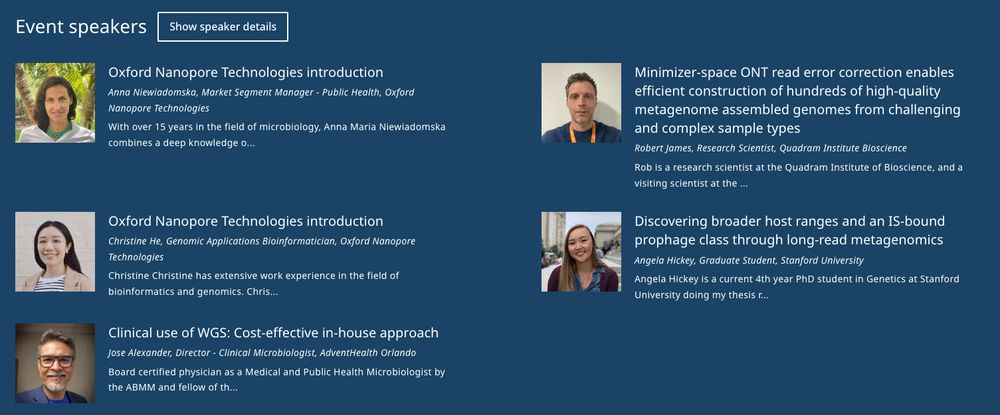 Event speakers

Show speaker details

Oxford Nanopore Technologies introduction

Anna Niewiadomska, Market Segment Manager - Public Health, Oxford Nanopore Technologies

With over 15 years in the field of microbiology, Anna Maria Niewiadomska combines a deep knowledge o...

Oxford Nanopore Technologies introduction

Christine He, Genomic Applications Bioinformatician, Oxford Nanopore Technologies

Christine Christine has extensive work experience in the field of bioinformatics and genomics. Chris...

Clinical use of WGS: Cost-effective in-house approach

Jose Alexander, Director - Clinical Microbiologist, AdventHealth Orlando

Board certified physician as a Medical and Public Health Microbiologist by the ABMM and fellow of th...

Minimizer-space ONT read error correction enables efficient construction of hundreds of high-quality metagenome assembled genomes from challenging and complex sample types

Robert James, Research Scientist, Quadram Institute Bioscience

Rob is a research scientist at the Quadram Institute of Bioscience, and a visiting scientist at the ...

Discovering broader host ranges and an IS-bound prophage class through long-read metagenomics

Angela Hickey, Graduate Student, Stanford University

Angela Hickey is a current 4th year PhD student in Genetics at Stanford University doing my thesis r...